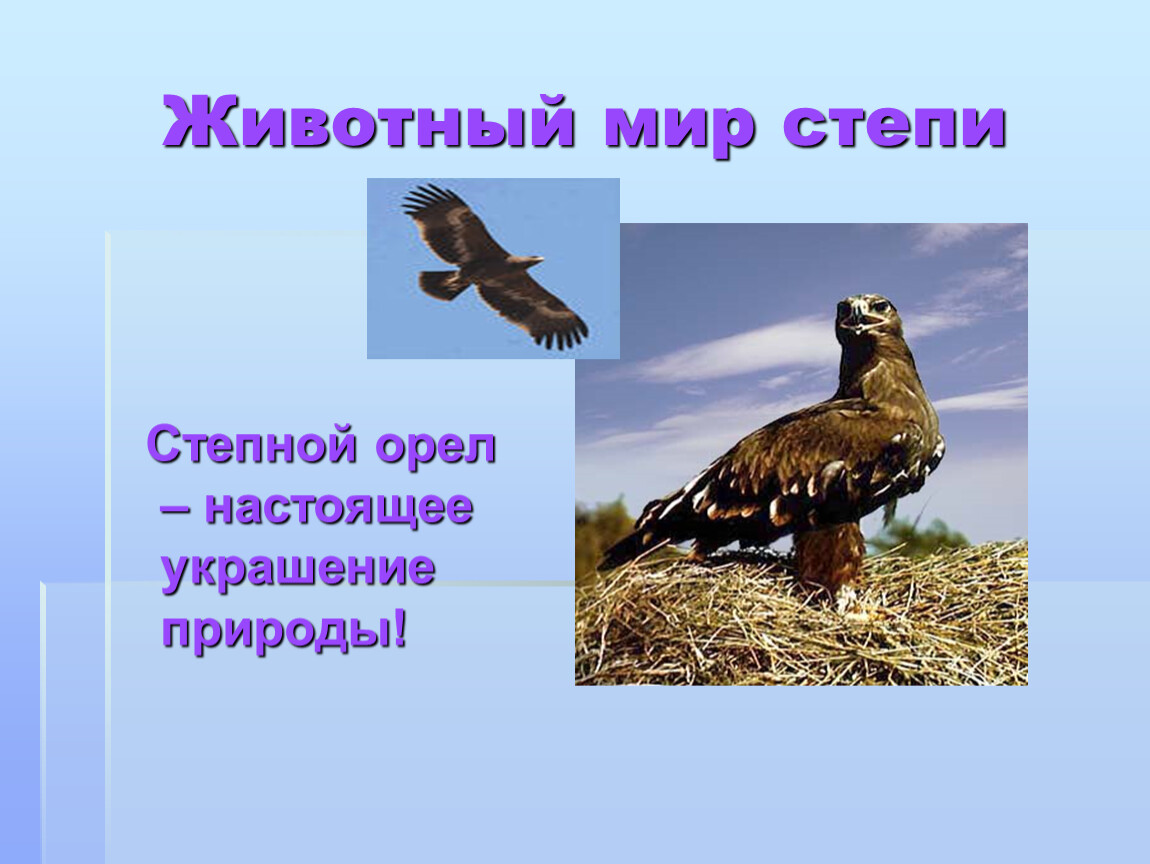 Животный мир степи

Степной орел – настоящее украшение природы!